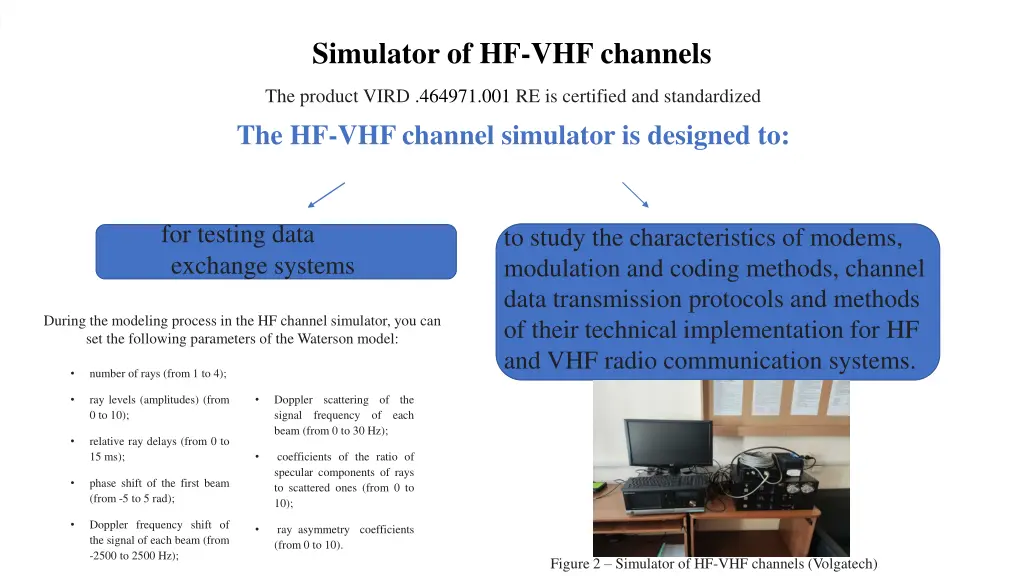 Simulator of HF-VHF channels

The product VIRD .464971.001 RE is certified and standardized

The HF-VHF channel simulator is designed to:

for testing data exchange systems

to study the characteristics of modems, modulation and coding methods, channel data transmission protocols and methods of their technical implementation for HF and VHF radio communication systems.

During the modeling process in the HF channel simulator, you can set the following parameters of the Waterson model:

• number of rays (from 1 to 4);

• ray levels (amplitudes) (from 0 to 10);

• relative ray delays (from 0 to 15 ms);

• phase shift of the first beam (from -5 to 5 rad);

• Doppler frequency shift of the signal of each beam (from -2500 to 2500 Hz);

• Doppler scattering of the signal frequency of each beam (from 0 to 30 Hz);

• coefficients of the ratio of specular components of rays to scattered ones (from 0 to 10);

• ray asymmetry coefficients (from 0 to 10).

Figure 2 – Simulator of HF-VHF channels (Volgatech)